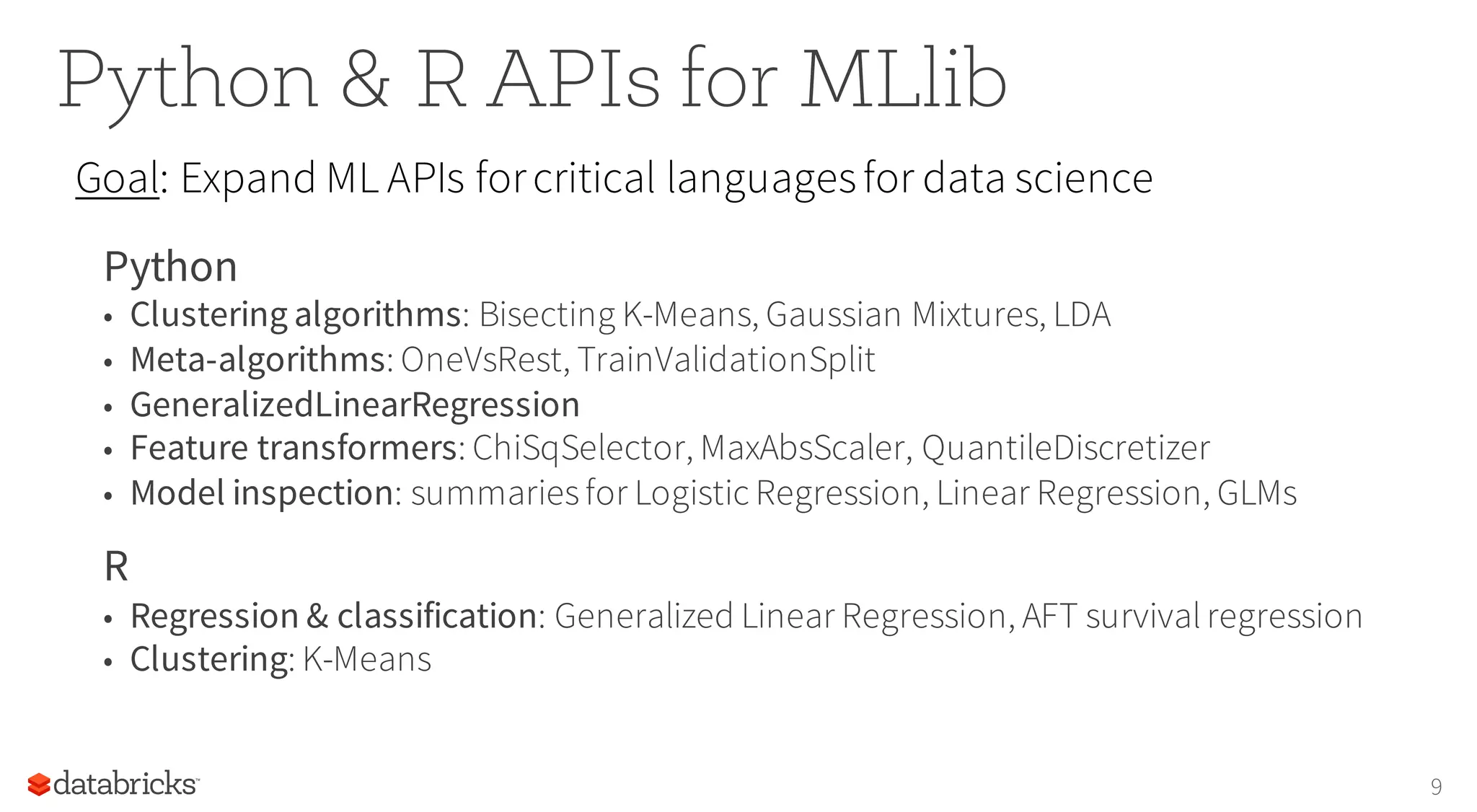 Python & R APIs for MLlib

Goal: Expand ML APIs for critical languages for data science

Python
• Clustering algorithms: Bisecting K-Means, Gaussian Mixtures, LDA
• Meta-algorithms: OneVsRest, TrainValidationSplit
• GeneralizedLinearRegression
• Feature transformers: ChiSqSelector, MaxAbsScaler, QuantileDiscretizer
• Model inspection: summaries for Logistic Regression, Linear Regression, GLMs

R
• Regression & classification: Generalized Linear Regression, AFT survival regression
• Clustering: K-Means

databricks

9